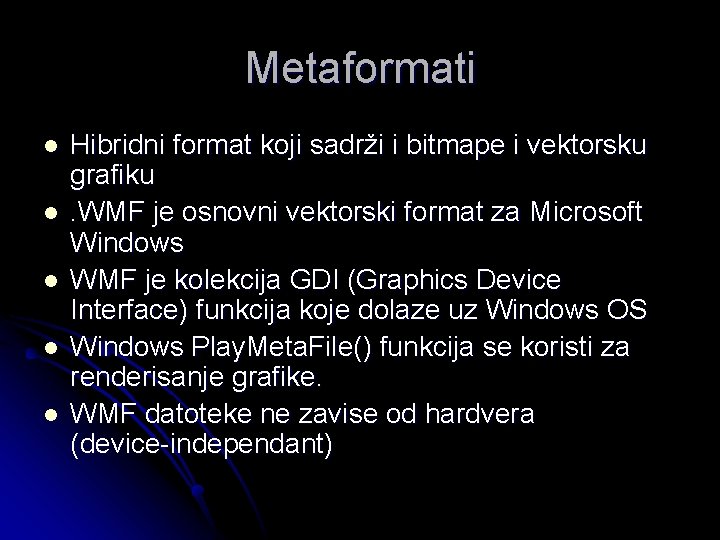 Metaformati

- Hibridni format koji sadrži i bitmape i vektorsku grafiku
- .WMF je osnovni vektorski format za Microsoft Windows
- WMF je kolekcija GDI (Graphics Device Interface) funkcija koje dolaze uz Windows OS
- Windows PlayMetaFile() funkcija se koristi za renderisanje grafike.
- WMF datoteke ne zavise od hardvera (device-independant)